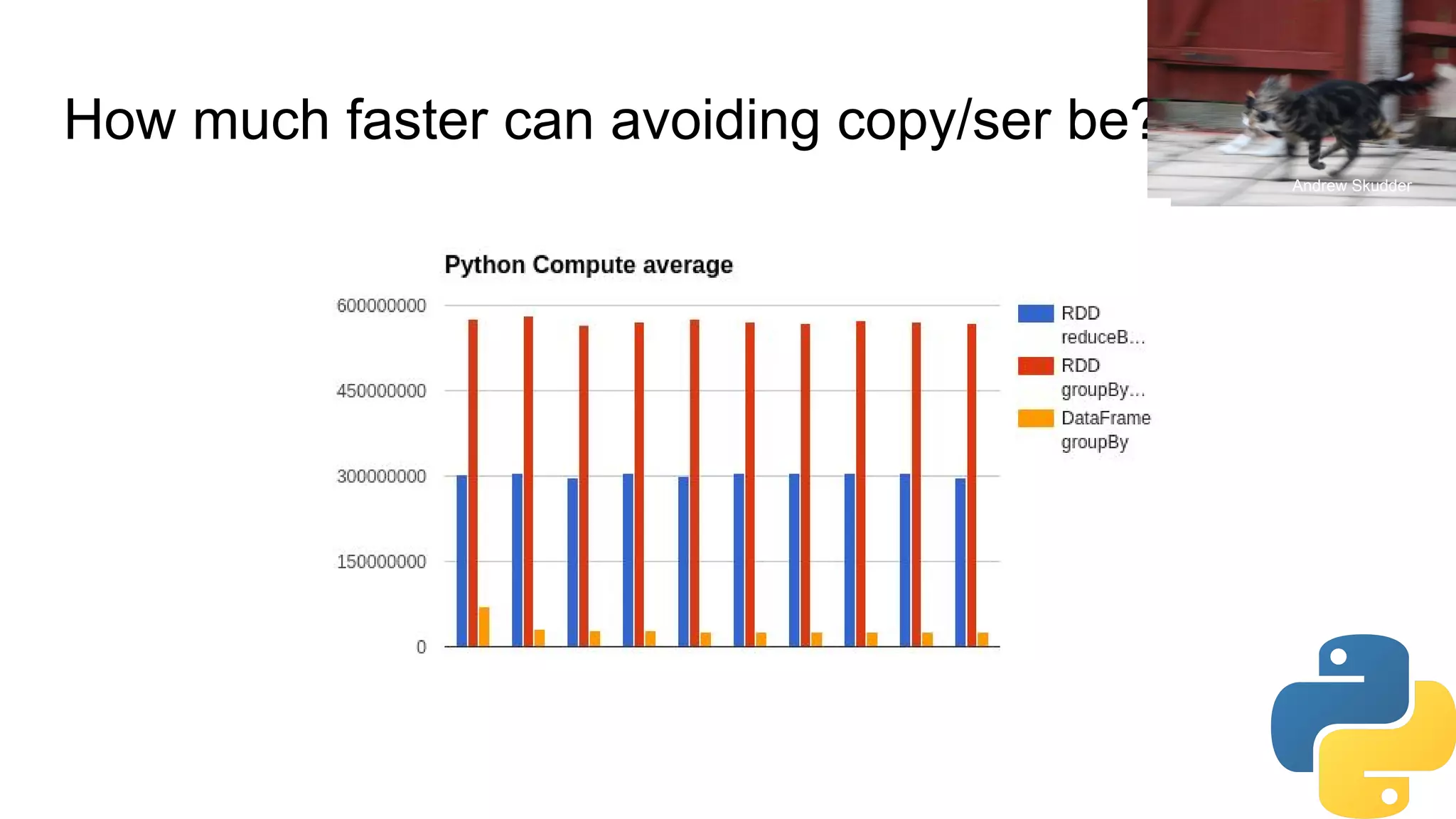 How much faster can avoiding copy/ser be?

Andrew Skudder

Python Compute average

600000000
450000000
300000000
150000000
0

RDD reduceB...
RDD groupBy...
DataFrame groupBy